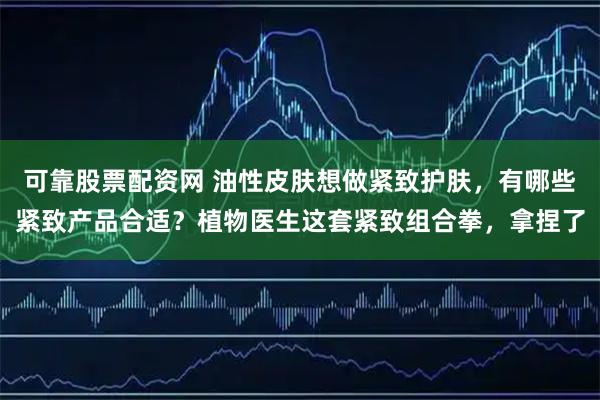 可靠股票配资网 油性皮肤想做紧致护肤，有哪些紧致产品合适？植物医生这套紧致组合拳，拿捏了